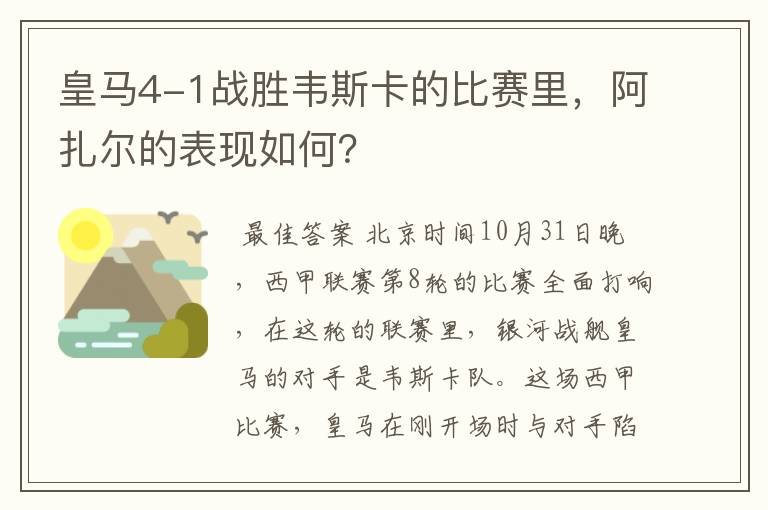 皇马4-1战胜韦斯卡的比赛里，阿扎尔的表现如何？

最佳答案 北京时间10月31日晚，西甲联赛第8轮的比赛全面打响，在这轮的联赛里，银河战舰皇马的对手是韦斯卡队。这场西甲比赛，皇马在刚开场时与对手陷